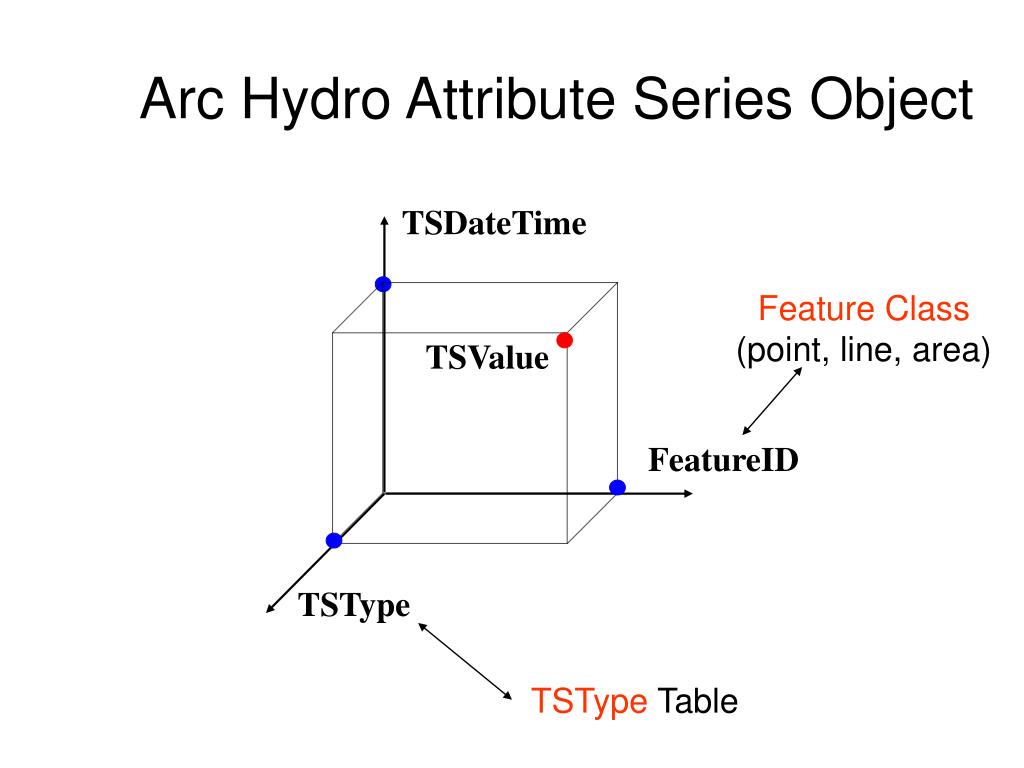 Arc Hydro Attribute Series Object

TSDateTime

Feature Class
(point, line, area)

TSValue

FeatureID

TSType

TSType Table